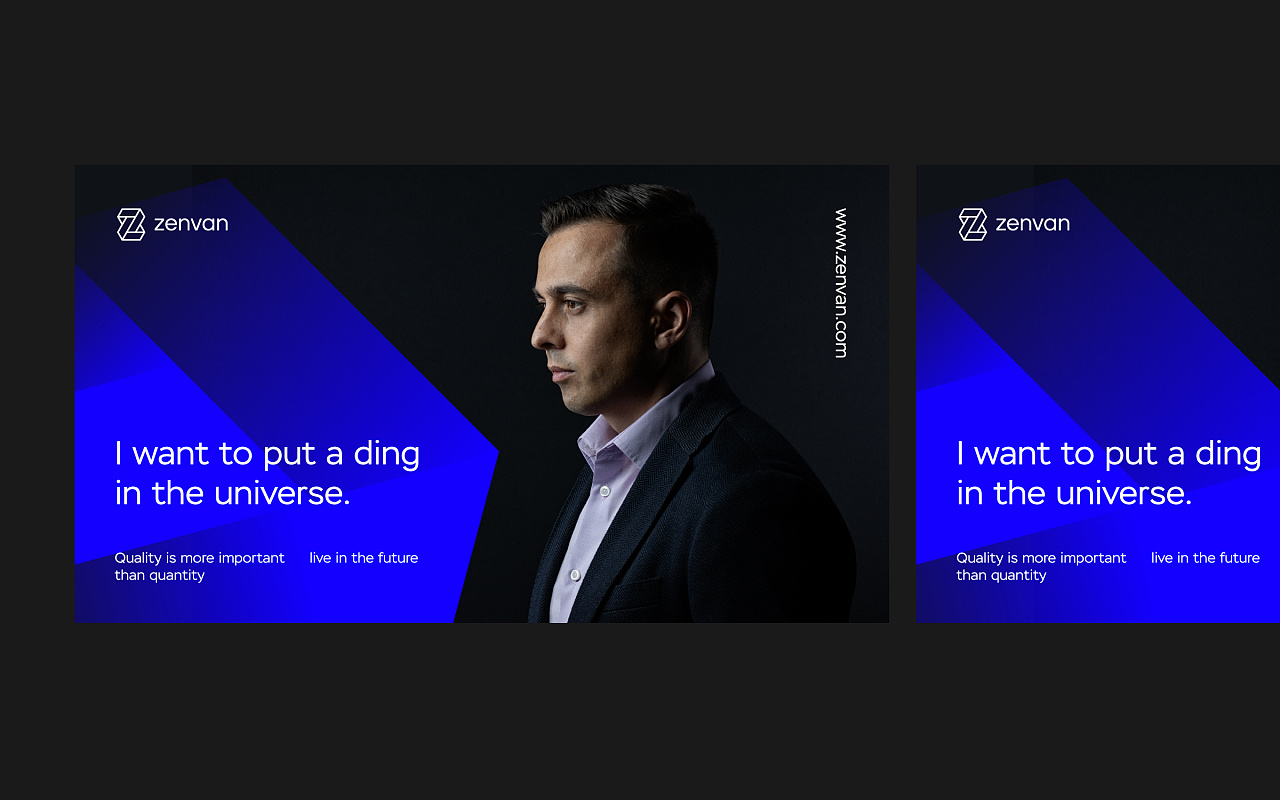 zenvan

www.zenvan.com

I want to put a ding in the universe.

Quality is more important than quantity

live in the future

zenvan

I want to put a ding in the universe.

Quality is more important than quantity

live in the future